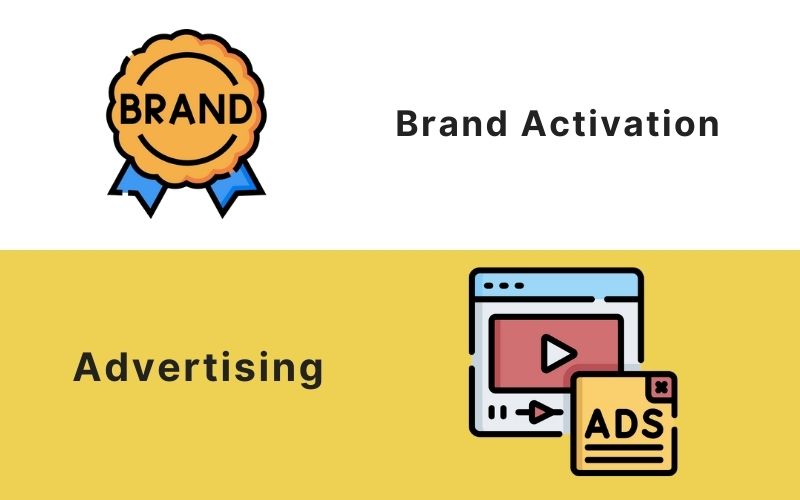 BRAND

Brand Activation

Advertising

ADS